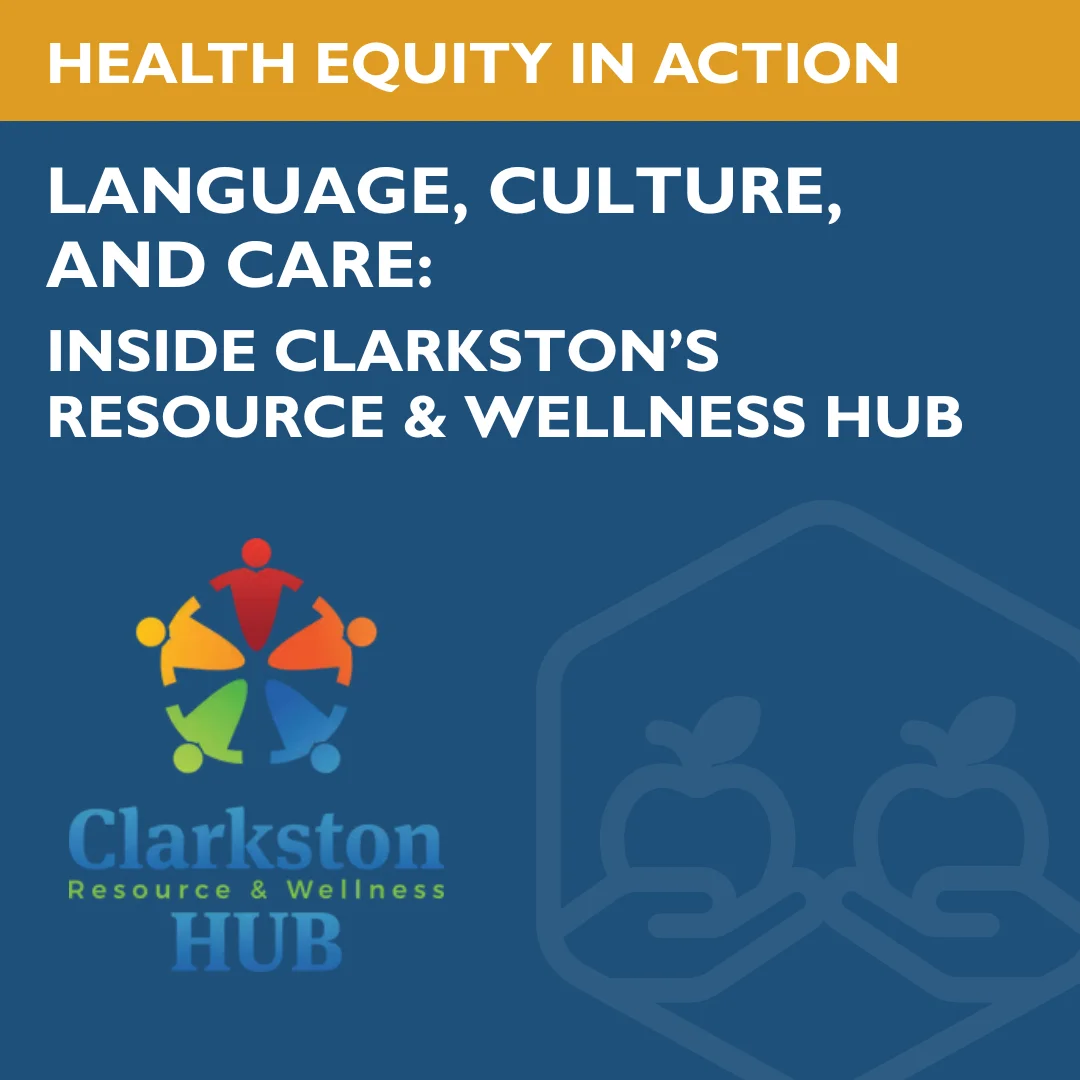 HEALTH EQUITY IN ACTION

LANGUAGE, CULTURE, AND CARE:

INSIDE CLARKSTON'S RESOURCE & WELLNESS HUB

Clarkston
Resource & Wellness
HUB